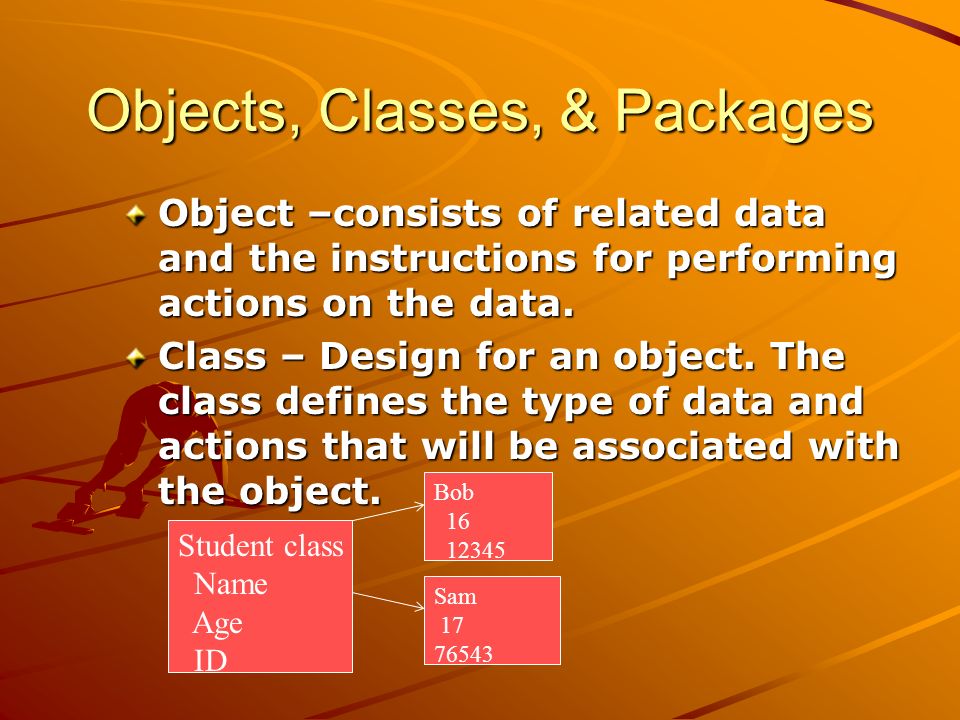 Objects, Classes, & Packages

Object –consists of related data and the instructions for performing actions on the data.

Class – Design for an object. The class defines the type of data and actions that will be associated with the object.

Student class
Name
Age
ID

Bob
16
12345

Sam
17
76543